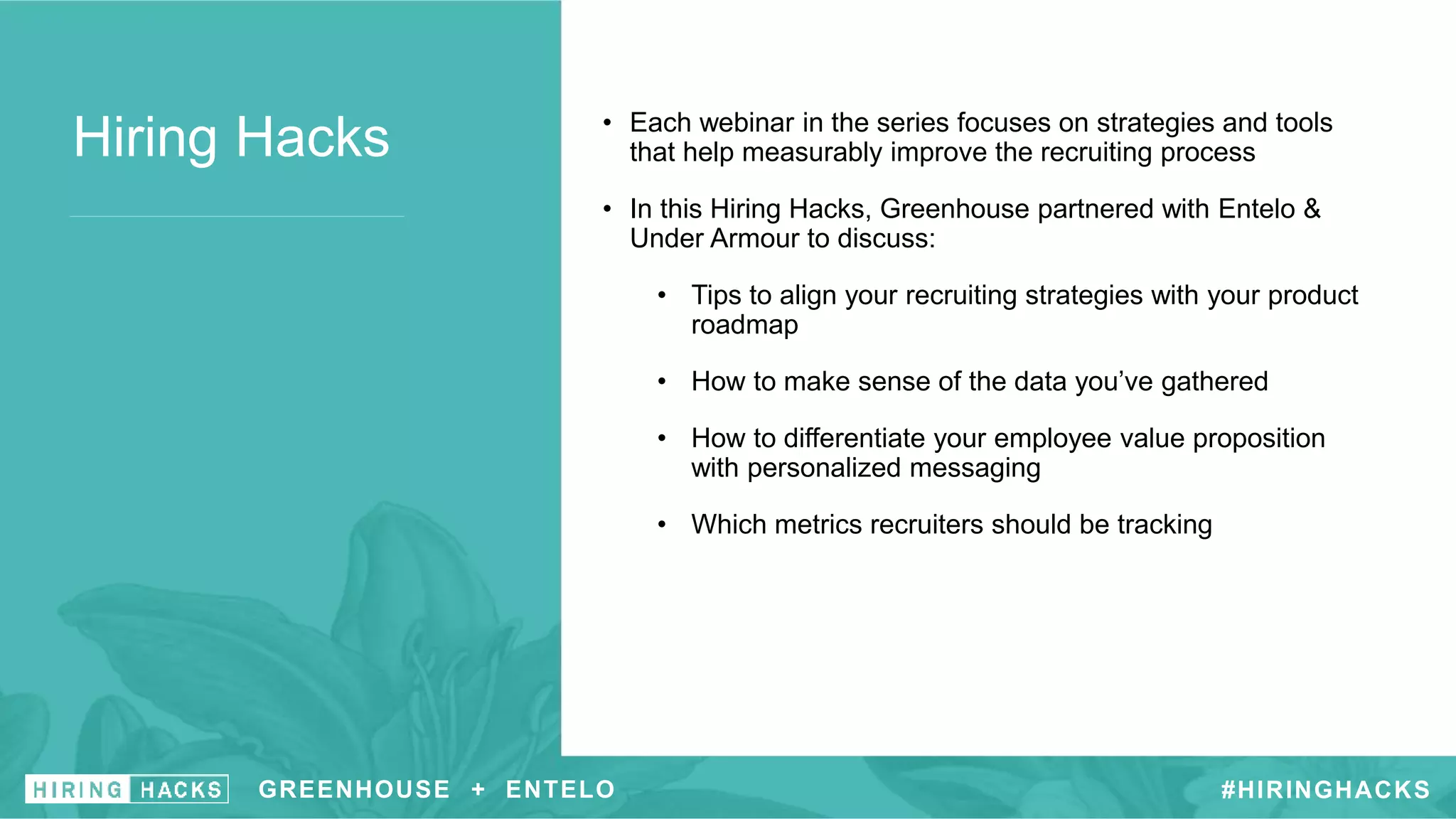 Hiring Hacks

• Each webinar in the series focuses on strategies and tools that help measurably improve the recruiting process

• In this Hiring Hacks, Greenhouse partnered with Entelo & Under Armour to discuss:

• Tips to align your recruiting strategies with your product roadmap

• How to make sense of the data you've gathered

• How to differentiate your employee value proposition with personalized messaging

• Which metrics recruiters should be tracking

HIRING HACKS GREENHOUSE + ENTELO #HIRINGHACKS